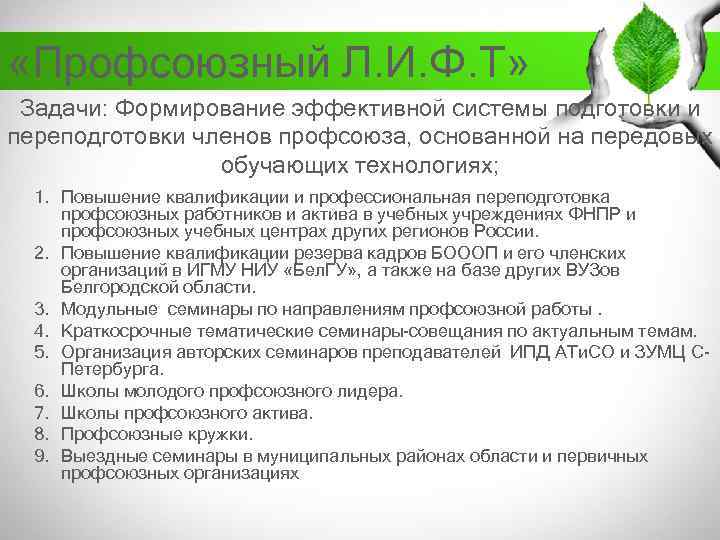 «Профсоюзный Л.И.Ф.Т»

Задачи: Формирование эффективной системы подготовки и переподготовки членов профсоюза, основанной на передовых обучающих технологиях;

1. Повышение квалификации и профессиональная переподготовка профсоюзных работников и актива в учебных учреждениях ФНПР и профсоюзных учебных центрах других регионов России.
2. Повышение квалификации резерва кадров БОООП и его членских организаций в ИГМУ НИУ «БелГУ», а также на базе других ВУЗов Белгородской области.
3. Модульные семинары по направлениям профсоюзной работы .
4. Краткосрочные тематические семинары-совещания по актуальным темам.
5. Организация авторских семинаров преподавателей ИПД АТиСО и ЗУМЦ С-Петербурга.
6. Школы молодого профсоюзного лидера.
7. Школы профсоюзного актива.
8. Профсоюзные кружки.
9. Выездные семинары в муниципальных районах области и первичных профсоюзных организациях